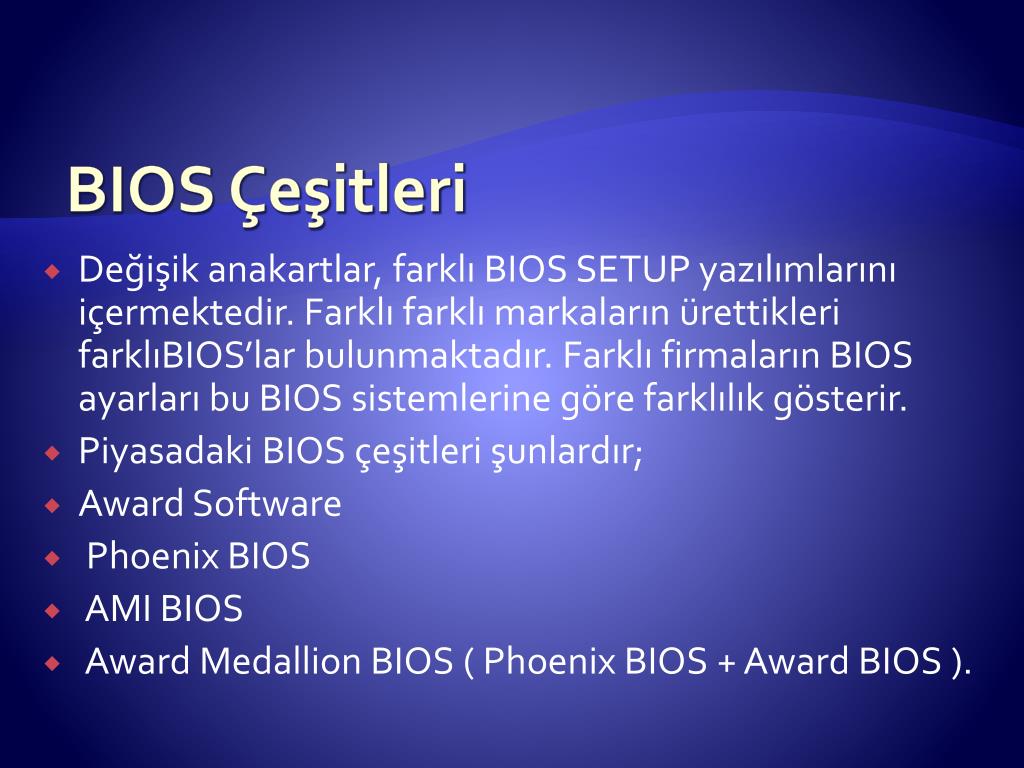 BIOS Çeşitleri

Değişik anakartlar, farklı BIOS SETUP yazılımlarını içermektedir. Farklı farklı markaların ürettikleri farklıBIOS'lar bulunmaktadır. Farklı firmaların BIOS ayarları bu BIOS sistemlerine göre farklılık gösterir.

Piyasadaki BIOS çeşitleri şunlardır;

Award Software

Phoenix BIOS

AMI BIOS

Award Medallion BIOS ( Phoenix BIOS + Award BIOS ).